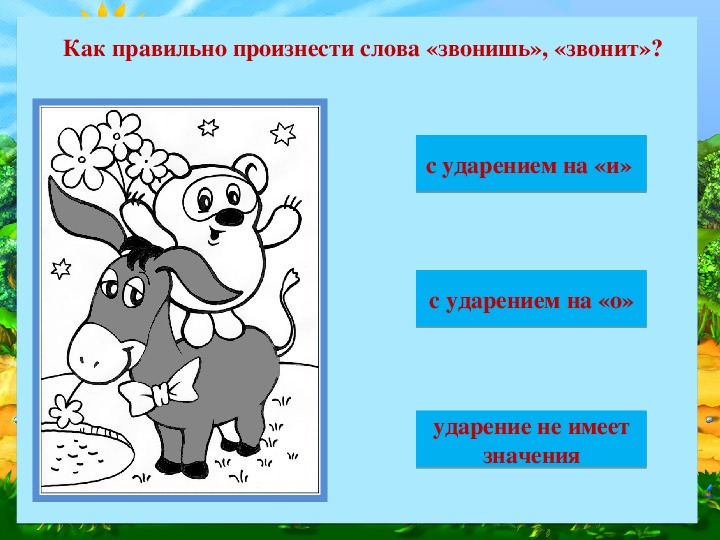 Как правильно произнести слова «звонишь», «звонит»?

с ударением на «и»

с ударением на «о»

ударение не имеет значения